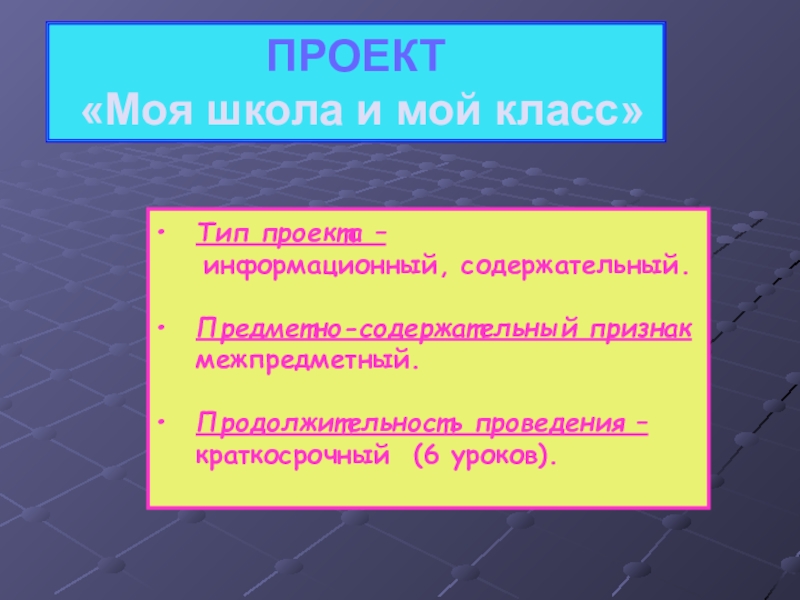 ПРОЕКТ
«Моя школа и мой класс»

• Тип проекта –
информационный, содержательный.

• Предметно-содержательный признак
межпредметный.

• Продолжительность проведения –
краткосрочный (6 уроков).